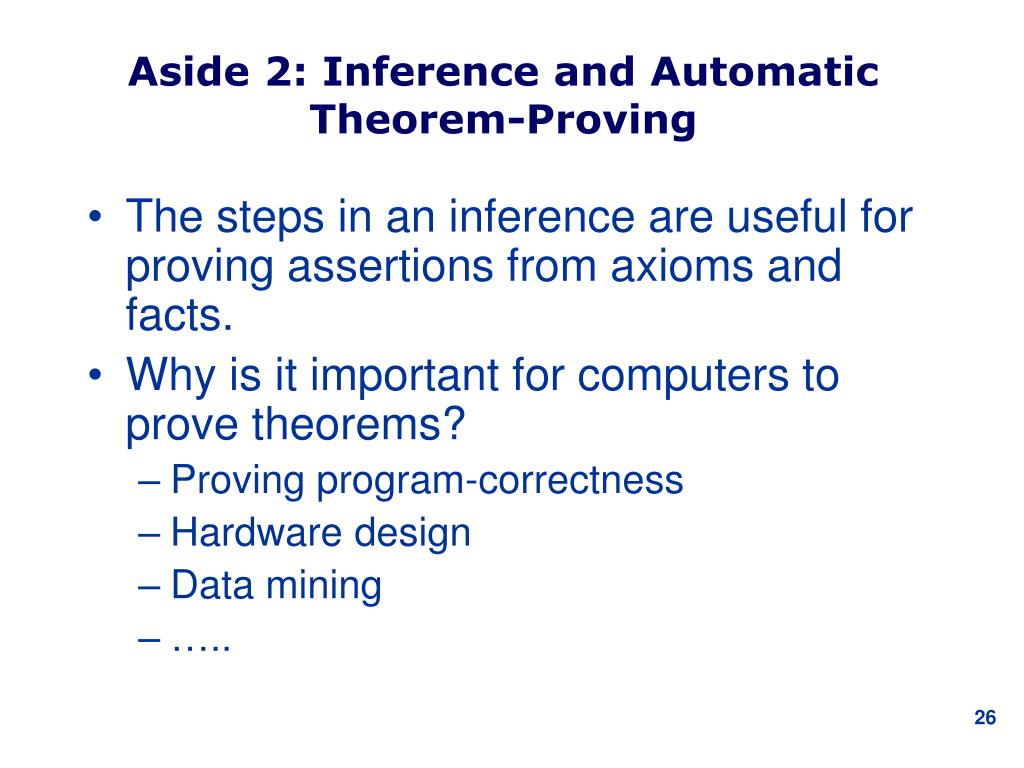 Aside 2: Inference and Automatic Theorem-Proving

• The steps in an inference are useful for proving assertions from axioms and facts.
• Why is it important for computers to prove theorems?
– Proving program-correctness
– Hardware design
– Data mining
– …..

26